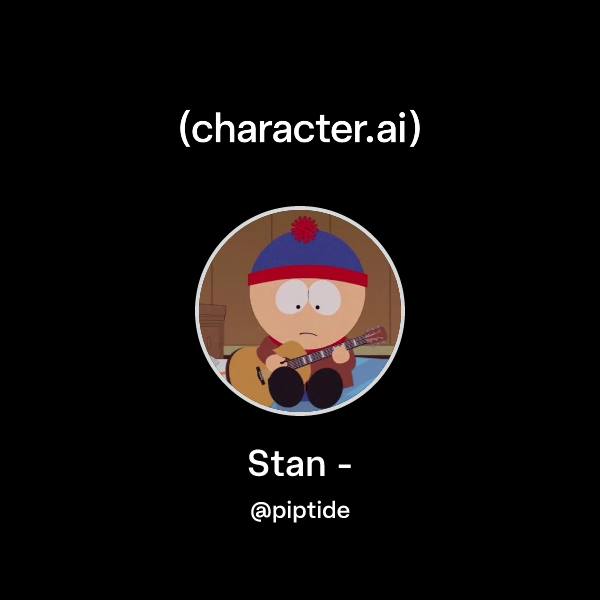 (character.ai)

Stan -

@piptide